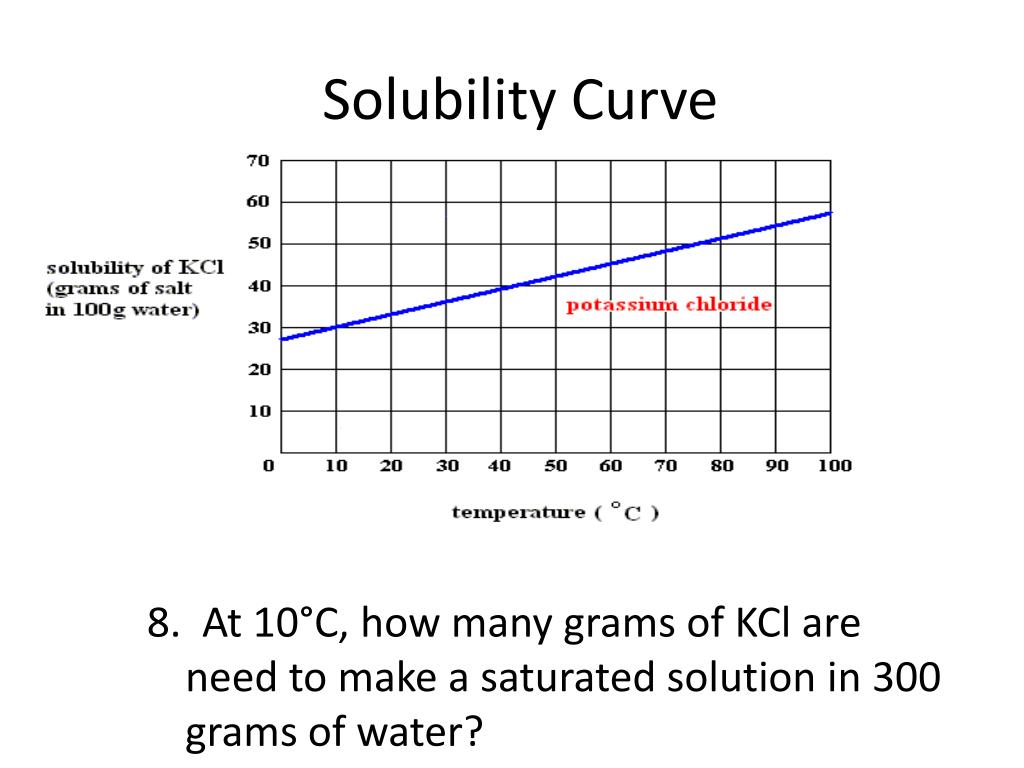 Solubility Curve

solubility of KCl (grams of salt in 100g water)

70
60
50
40
30
20
10
0

potassium chloride

10 20 30 40 50 60 70 80 90 100

temperature ( °C )

8. At 10°C, how many grams of KCl are need to make a saturated solution in 300 grams of water?